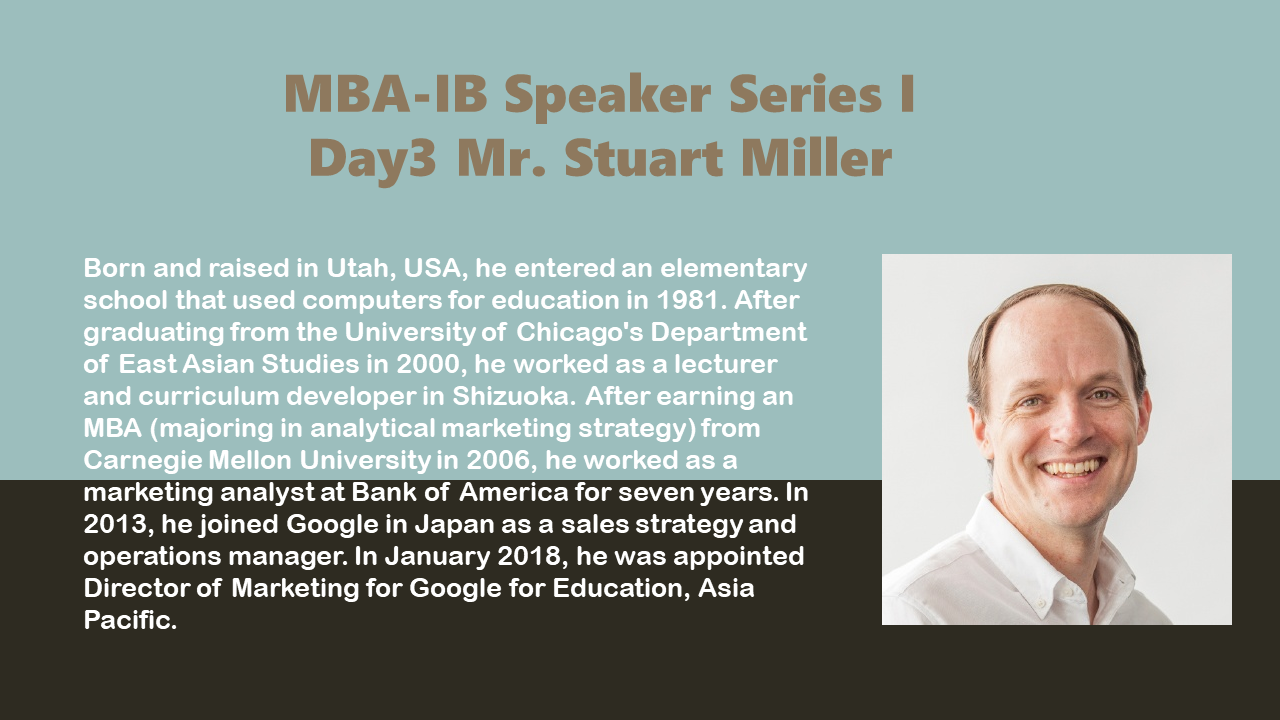 MBA-IB Speaker Series I
Day3 Mr. Stuart Miller

Born and raised in Utah, USA, he entered an elementary school that used computers for education in 1981. After graduating from the University of Chicago's Department of East Asian Studies in 2000, he worked as a lecturer and curriculum developer in Shizuoka. After earning an MBA (majoring in analytical marketing strategy) from Carnegie Mellon University in 2006, he worked as a marketing analyst at Bank of America for seven years. In 2013, he joined Google in Japan as a sales strategy and operations manager. In January 2018, he was appointed Director of Marketing for Google for Education, Asia Pacific.